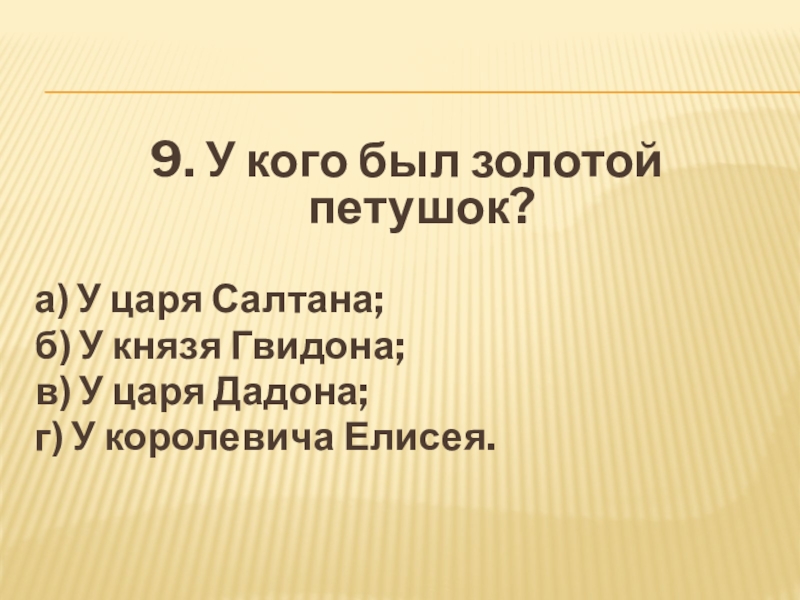 9. У кого был золотой петушок?

а) У царя Салтана;
б) У князя Гвидона;
в) У царя Дадона;
г) У королевича Елисея.